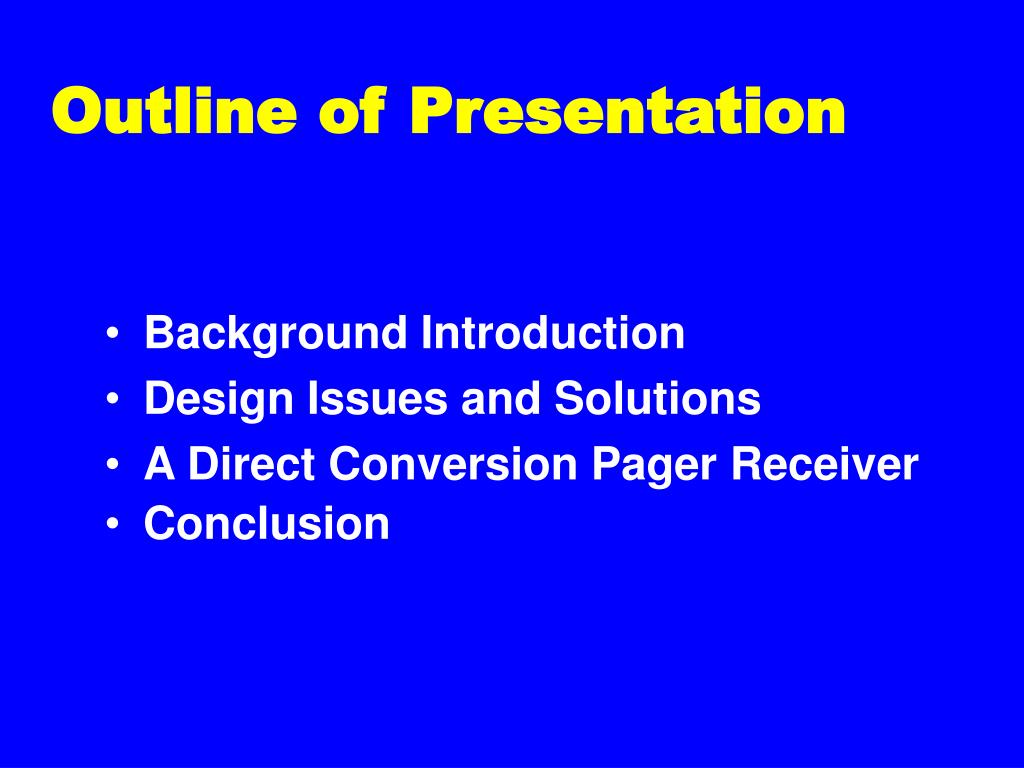 Outline of Presentation

• Background Introduction
• Design Issues and Solutions
• A Direct Conversion Pager Receiver
• Conclusion